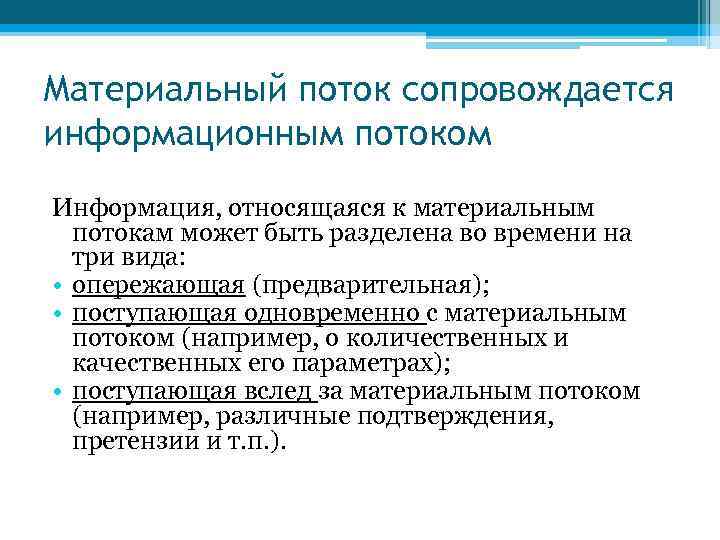 Материальный поток сопровождается информационным потоком

Информация, относящаяся к материальным потокам может быть разделена во времени на три вида:

• опережающая (предварительная);
• поступающая одновременно с материальным потоком (например, о количественных и качественных его параметрах);
• поступающая вслед за материальным потоком (например, различные подтверждения, претензии и т.п.).